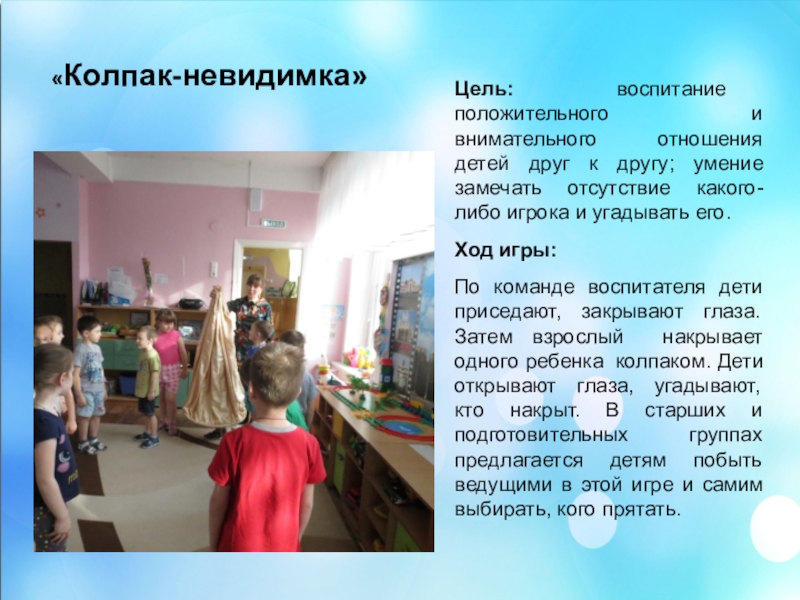 «Колпак-невидимка»

Цель: воспитание положительного и внимательного отношения детей друг к другу; умение замечать отсутствие какого-либо игрока и угадывать его.

Ход игры:

По команде воспитателя дети приседают, закрывают глаза. Затем взрослый накрывает одного ребенка колпаком. Дети открывают глаза, угадывают, кто накрыт. В старших и подготовительных группах предлагается детям побыть ведущими в этой игре и самим выбирать, кого прятать.